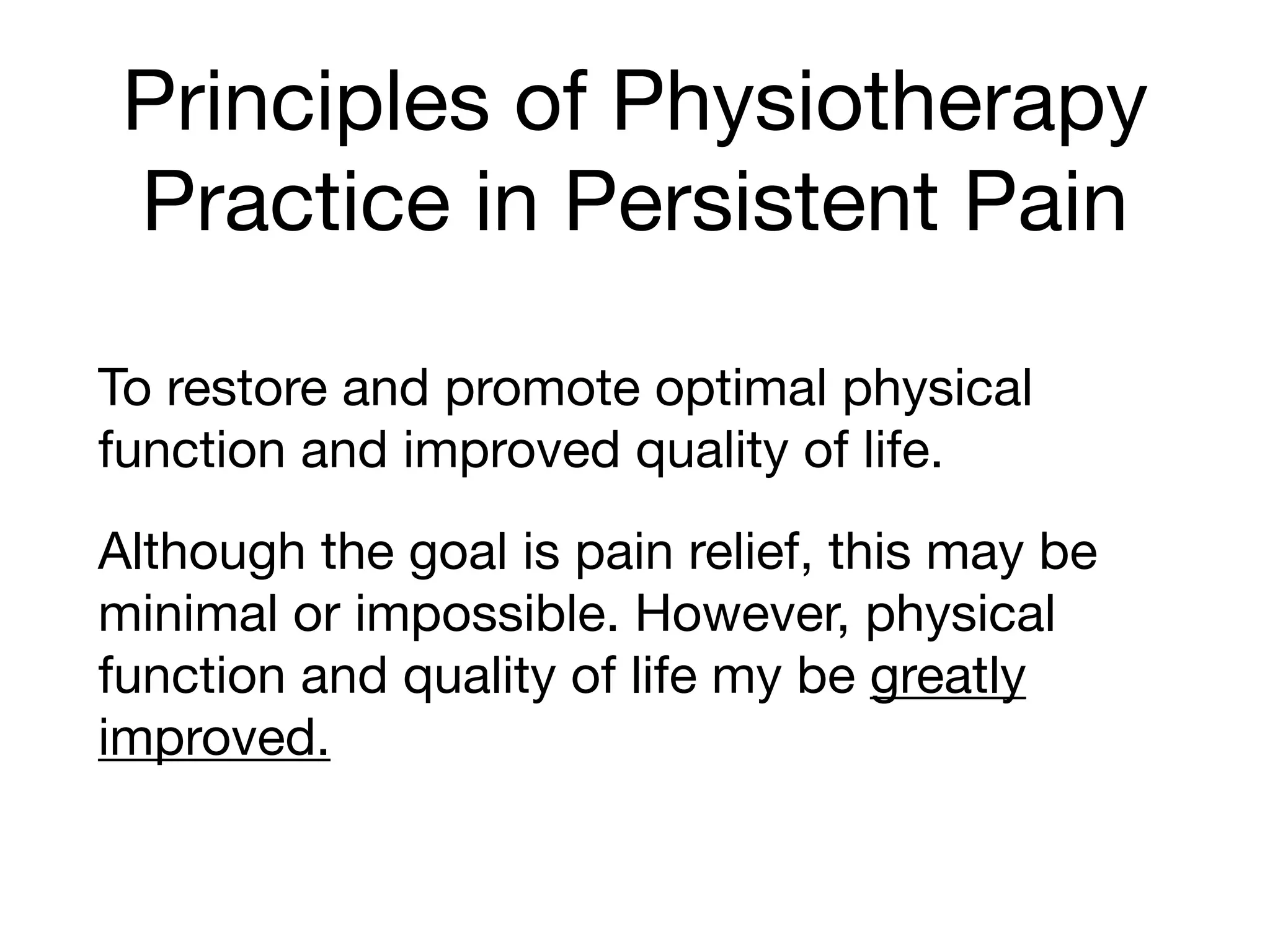 Principles of Physiotherapy Practice in Persistent Pain

To restore and promote optimal physical function and improved quality of life.

Although the goal is pain relief, this may be minimal or impossible. However, physical function and quality of life my be greatly improved.